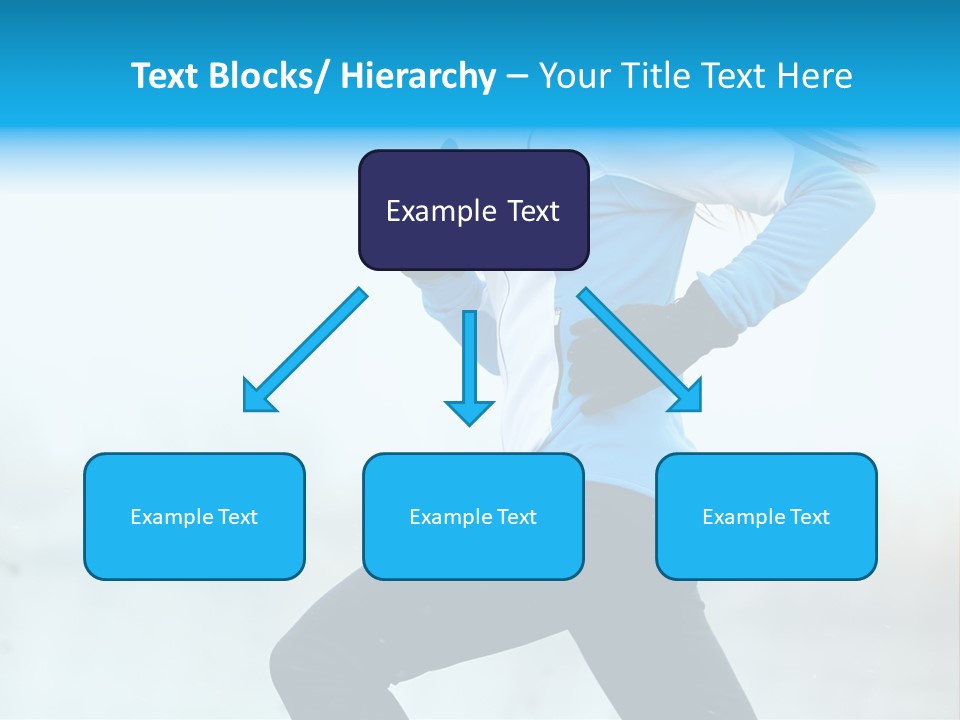 Text Blocks/ Hierarchy – Your Title Text Here

Example Text

Example Text

Example Text

Example Text